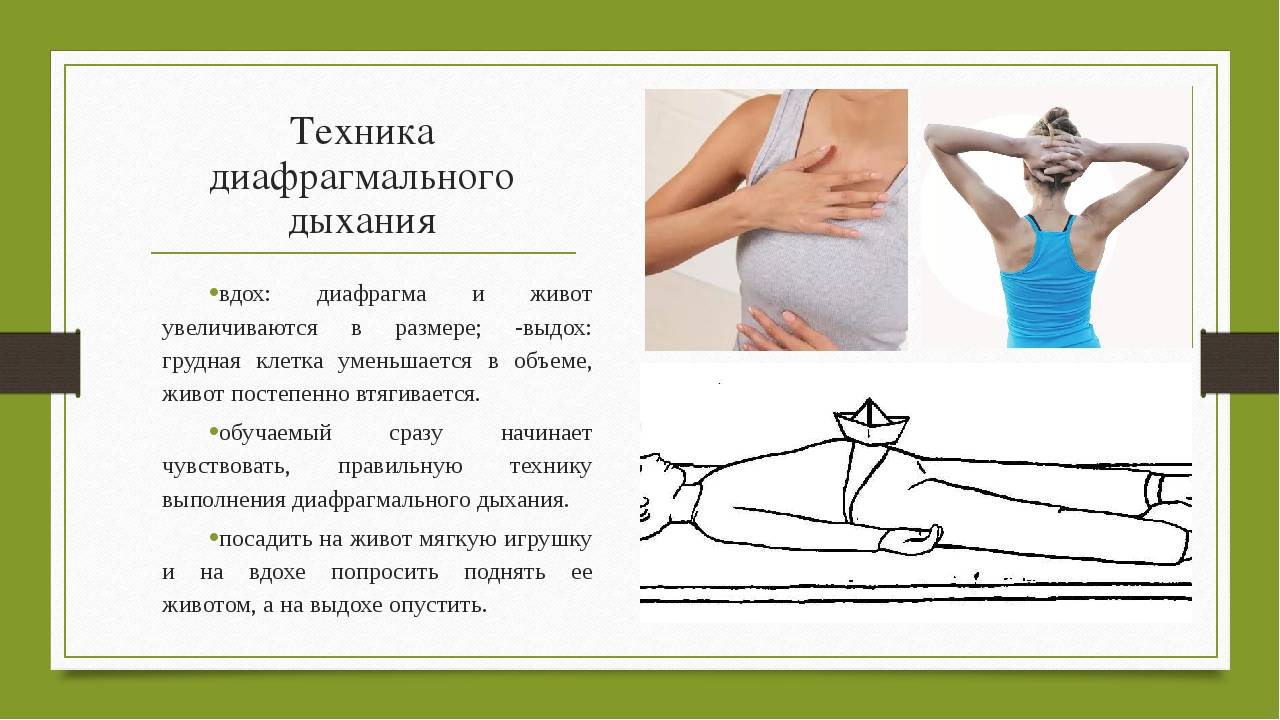 Техника диафрагмального дыхания

•вдох: диафрагма и живот увеличиваются в размере; -выдох: грудная клетка уменьшается в объеме, живот постепенно втягивается.

•обучаемый сразу начинает чувствовать, правильную технику выполнения диафрагмального дыхания.

•посадить на живот мягкую игрушку и на вдохе попросить поднять ее животом, а на выдохе опустить.